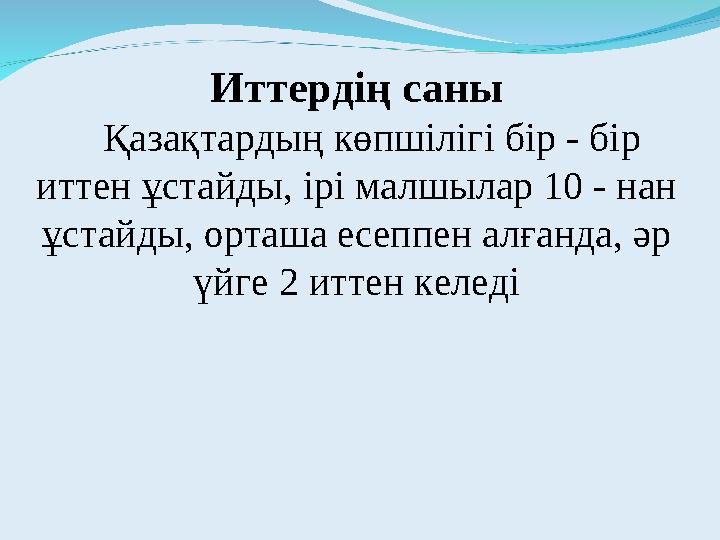 Иттердің саны

Қазақтардың көпшілігі бір - бір иттен ұстайды, ірі малшылар 10 - нан ұстайды, орташа есеппен алғанда, әр үйге 2 иттен келеді